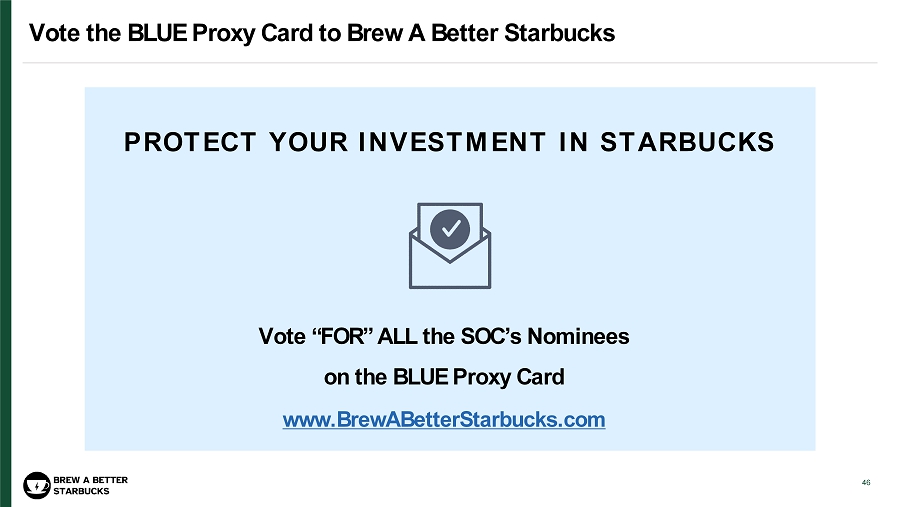 Vote the BLUE Proxy Card to Brew A Better Starbucks

PROTECT YOUR INVESTMENT IN STARBUCKS

Vote “FOR” ALL the SOC’s Nominees on the BLUE Proxy Card

www.BrewABetterStarbucks.com

BREW A BETTER STARBUCKS

46